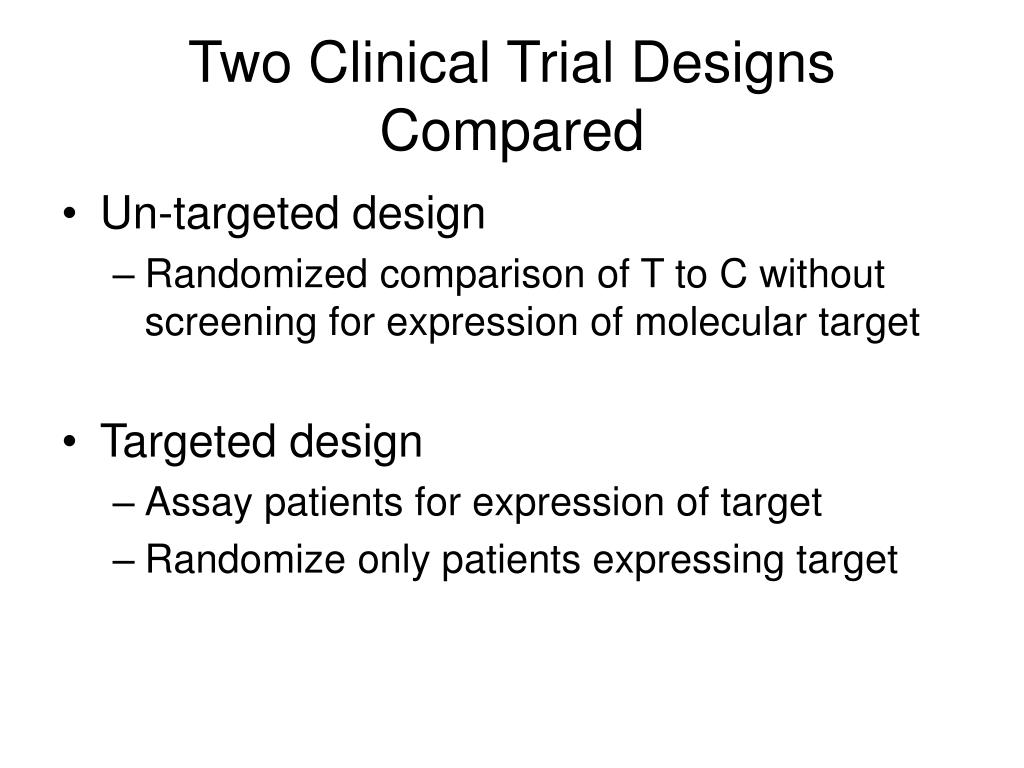 Two Clinical Trial Designs Compared

• Un-targeted design
– Randomized comparison of T to C without screening for expression of molecular target

• Targeted design
– Assay patients for expression of target
– Randomize only patients expressing target